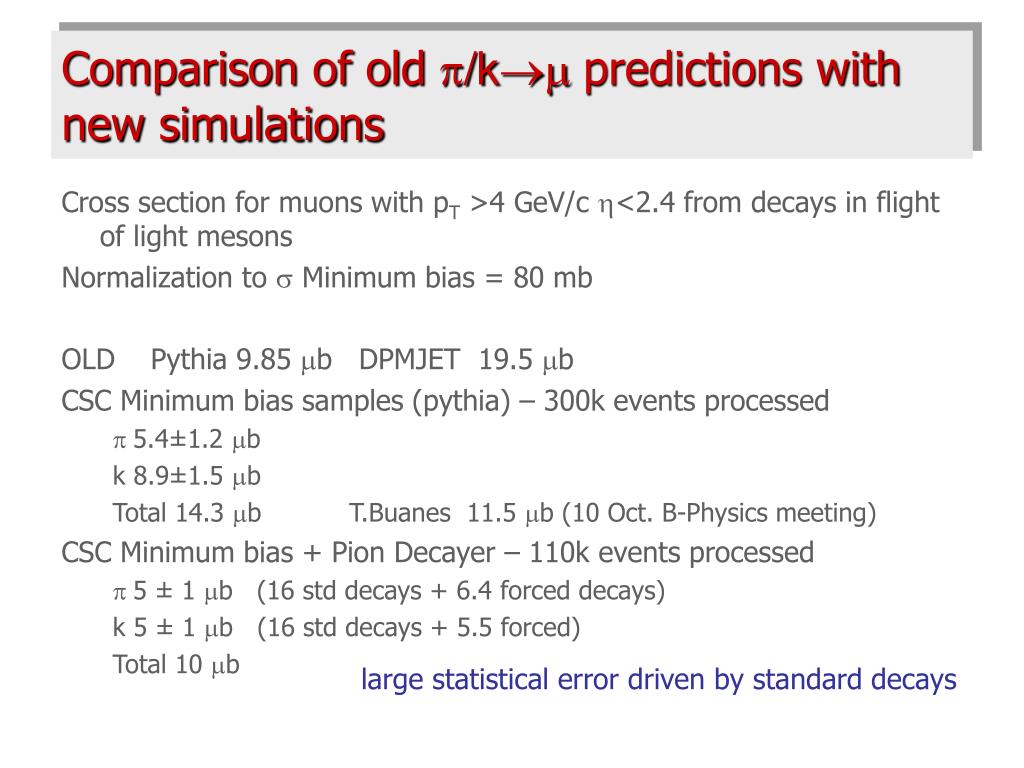 Comparison of old $\pi$/k$\rightarrow\mu$ predictions with new simulations

Cross section for muons with $p_T$ >4 GeV/c $\eta$<2.4 from decays in flight of light mesons

Normalization to $\sigma$ Minimum bias = 80 mb

OLD Pythia 9.85 $\mu$b DPMJET 19.5 $\mu$b

CSC Minimum bias samples (pythia) – 300k events processed

$\pi$ 5.4±1.2 $\mu$b

k 8.9±1.5 $\mu$b

Total 14.3 $\mu$b T.Buanes 11.5 $\mu$b (10 Oct. B-Physics meeting)

CSC Minimum bias + Pion Decayer – 110k events processed

$\pi$ 5 ± 1 $\mu$b (16 std decays + 6.4 forced decays)

k 5 ± 1 $\mu$b (16 std decays + 5.5 forced)

Total 10 $\mu$b

large statistical error driven by standard decays